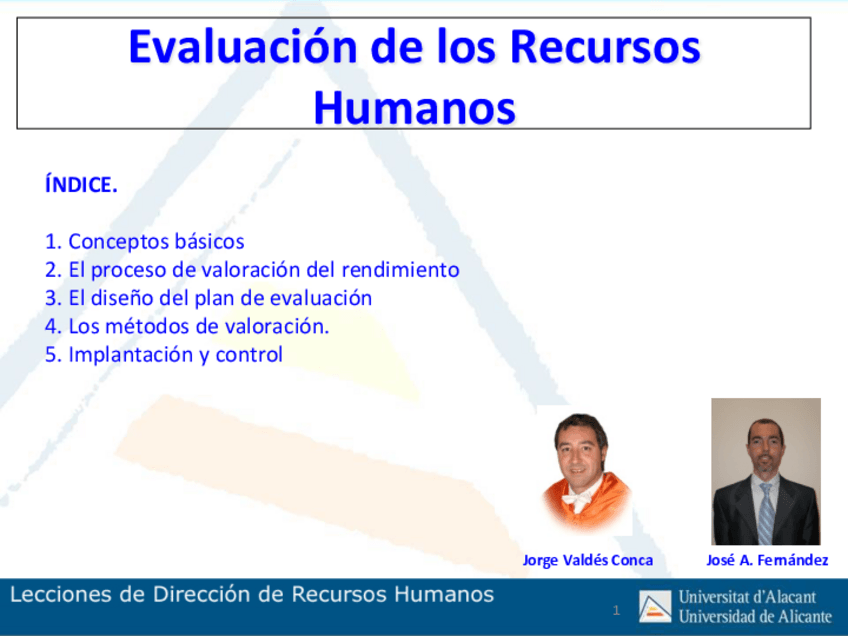 Evaluación de los Recursos Humanos

ÍNDICE.

1. Conceptos básicos
2. El proceso de valoración del rendimiento
3. El diseño del plan de evaluación
4. Los métodos de valoración.
5. Implantación y control

Jorge Valdés Conca

José A. Fernández

Lecciones de Dirección de Recursos Humanos

1

Universitat d'Alacant
Universidad de Alicante